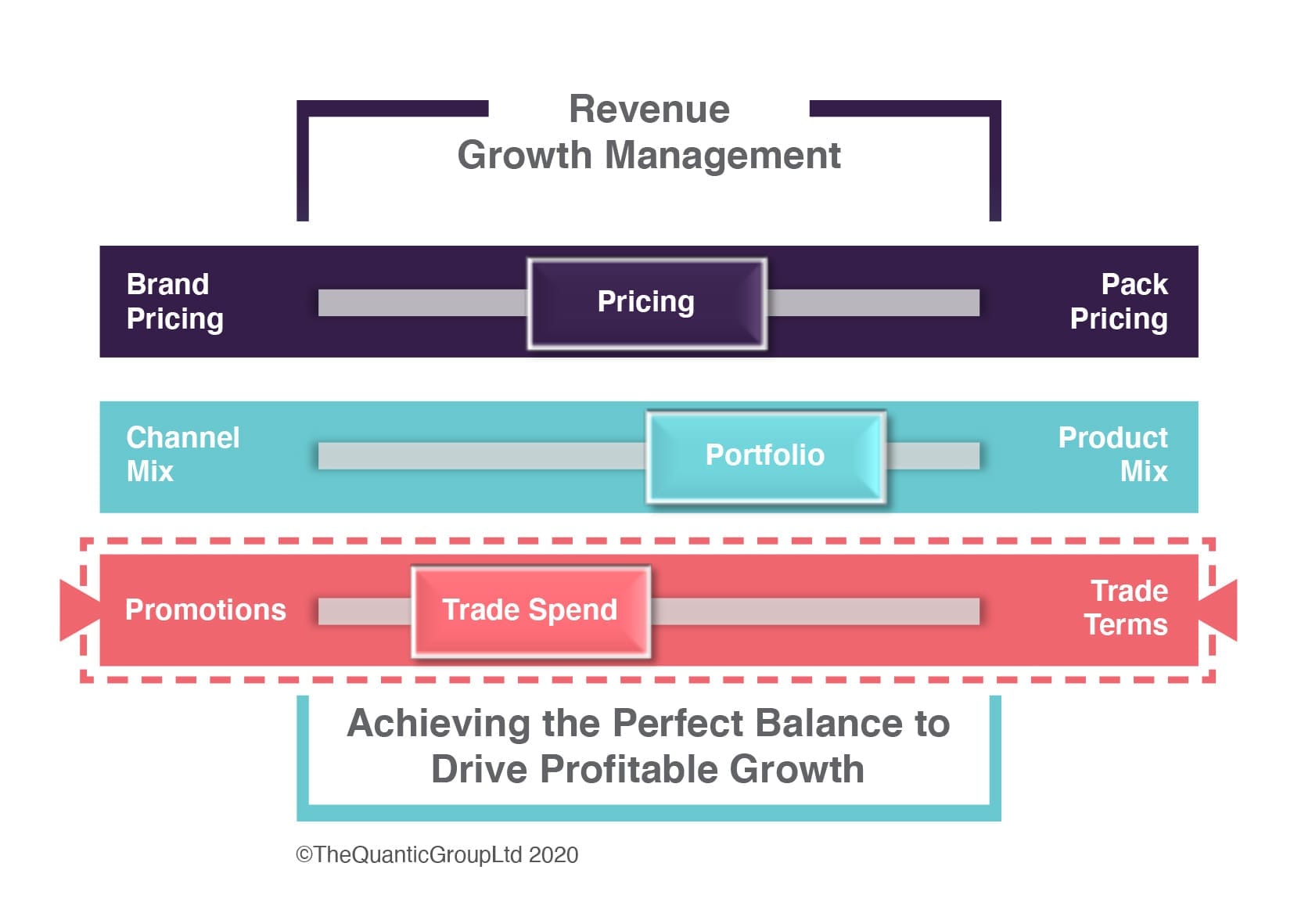 Revenue
Growth Management

Brand Pricing

Pricing

Pack Pricing

Channel Mix

Portfolio

Product Mix

Promotions

Trade Spend

Trade Terms

Achieving the Perfect Balance to Drive Profitable Growth

©TheQuanticGroupLtd 2020